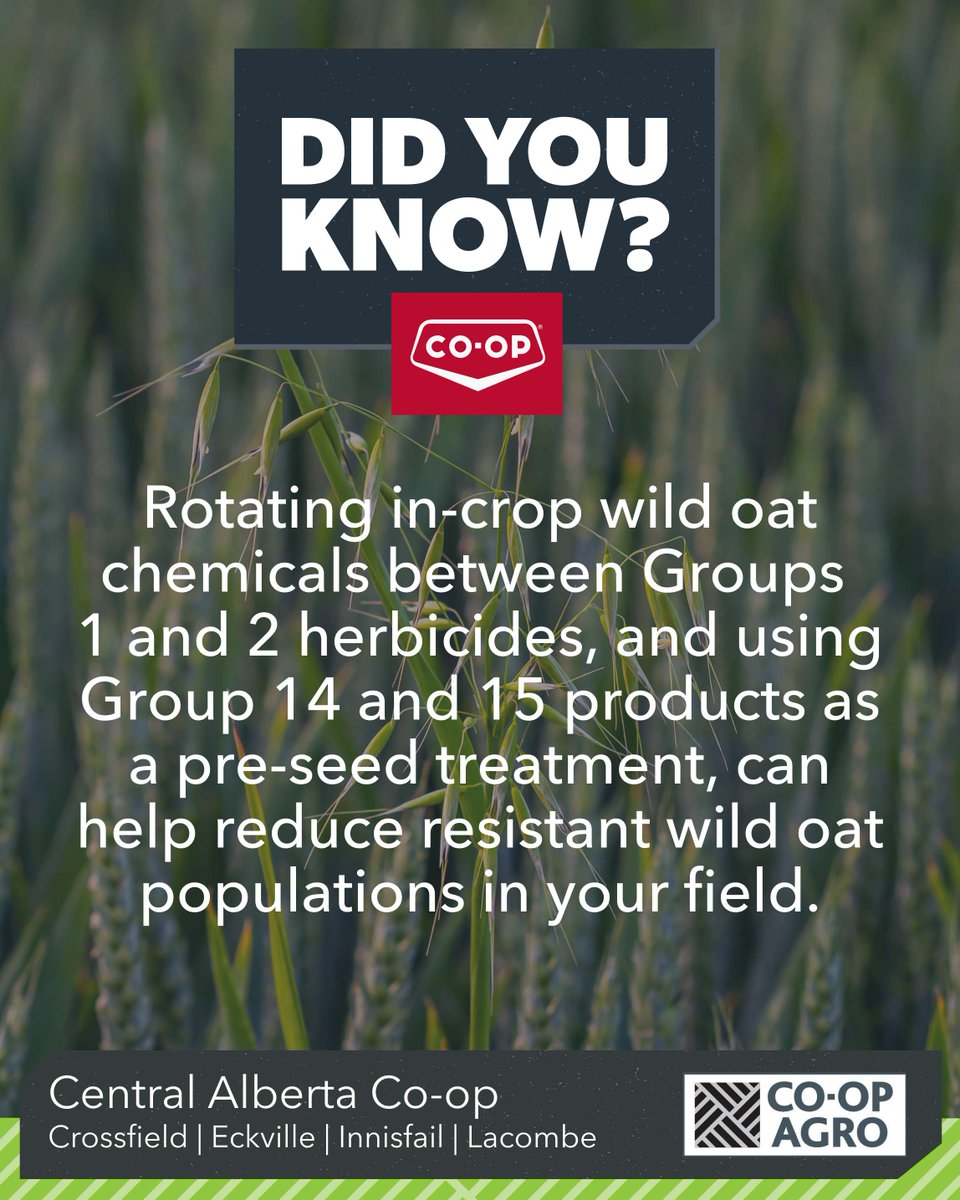 DID YOU KNOW?

CO-OP

Rotating in-crop wild oat chemicals between Groups 1 and 2 herbicides, and using Group 14 and 15 products as a pre-seed treatment, can help reduce resistant wild oat populations in your field.

Central Alberta Co-op
Crossfield | Eckville | Innisfail | Lacombe

CO-OP AGRO